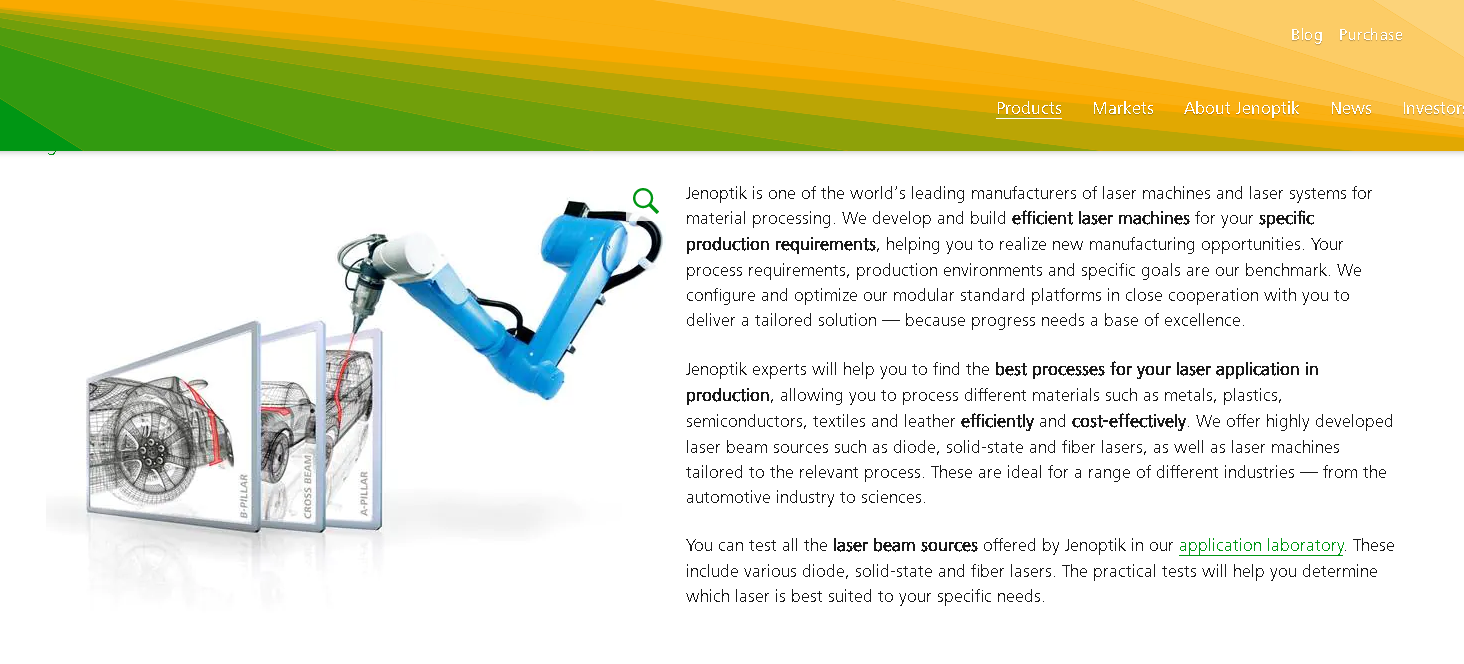 Blog Purchase

Products Markets About Jenoptik News Investors

B-PILLAR CROSS BEAM A-PILLAR

Jenoptik is one of the world's leading manufacturers of laser machines and laser systems for material processing. We develop and build efficient laser machines for your specific production requirements, helping you to realize new manufacturing opportunities. Your process requirements, production environments and specific goals are our benchmark. We configure and optimize our modular standard platforms in close cooperation with you to deliver a tailored solution — because progress needs a base of excellence.

Jenoptik experts will help you to find the best processes for your laser application in production, allowing you to process different materials such as metals, plastics, semiconductors, textiles and leather efficiently and cost-effectively. We offer highly developed laser beam sources such as diode, solid-state and fiber lasers, as well as laser machines tailored to the relevant process. These are ideal for a range of different industries — from the automotive industry to sciences.

You can test all the laser beam sources offered by Jenoptik in our application laboratory. These include various diode, solid-state and fiber lasers. The practical tests will help you determine which laser is best suited to your specific needs.